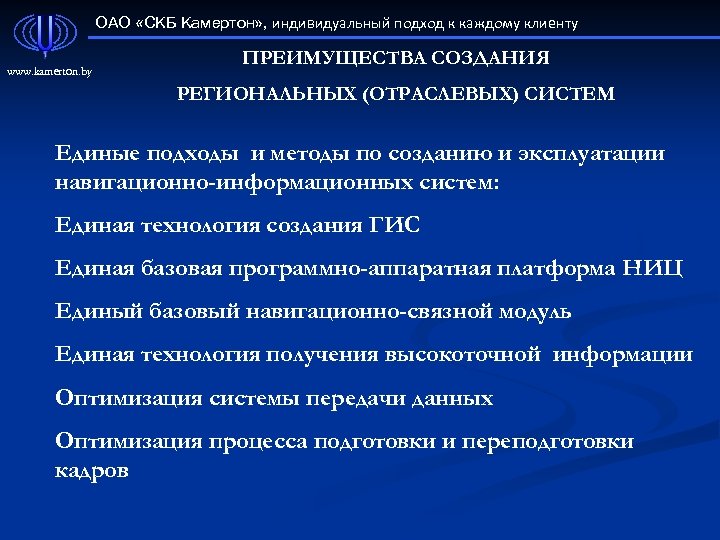 ОАО «СКБ Камертон», индивидуальный подход к каждому клиенту

www.kamerton.by

ПРЕИМУЩЕСТВА СОЗДАНИЯ РЕГИОНАЛЬНЫХ (ОТРАСЛЕВЫХ) СИСТЕМ

Единые подходы и методы по созданию и эксплуатации навигационно-информационных систем:

Единая технология создания ГИС

Единая базовая программно-аппаратная платформа НИЦ

Единый базовый навигационно-связной модуль

Единая технология получения высокоточной информации

Оптимизация системы передачи данных

Оптимизация процесса подготовки и переподготовки кадров